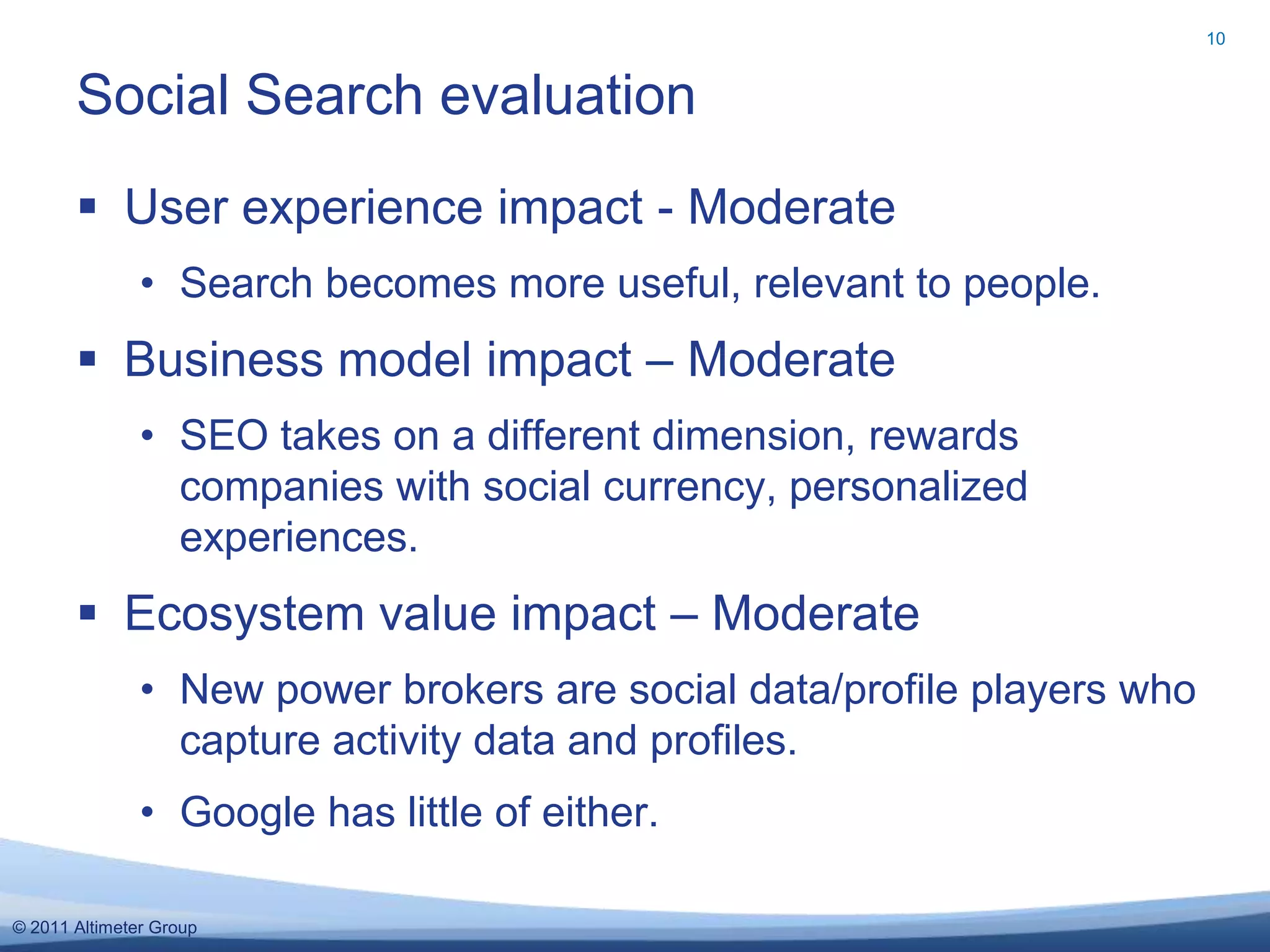 10

Social Search evaluation

▪ User experience impact - Moderate

• Search becomes more useful, relevant to people.

▪ Business model impact – Moderate

• SEO takes on a different dimension, rewards companies with social currency, personalized experiences.

▪ Ecosystem value impact – Moderate

• New power brokers are social data/profile players who capture activity data and profiles.

• Google has little of either.

© 2011 Altimeter Group